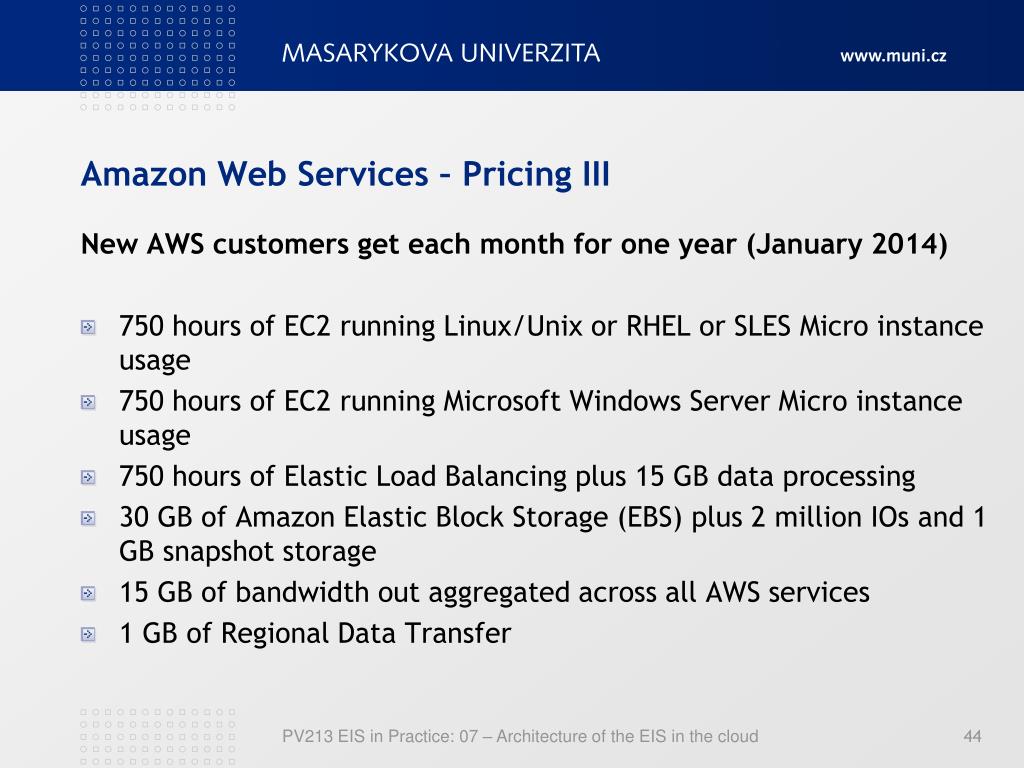 MASARYKOVA UNIVERZITA

www.muni.cz

Amazon Web Services – Pricing III

New AWS customers get each month for one year (January 2014)

750 hours of EC2 running Linux/Unix or RHEL or SLES Micro instance usage

750 hours of EC2 running Microsoft Windows Server Micro instance usage

750 hours of Elastic Load Balancing plus 15 GB data processing

30 GB of Amazon Elastic Block Storage (EBS) plus 2 million IOs and 1 GB snapshot storage

15 GB of bandwidth out aggregated across all AWS services

1 GB of Regional Data Transfer

PV213 EIS in Practice: 07 – Architecture of the EIS in the cloud

44